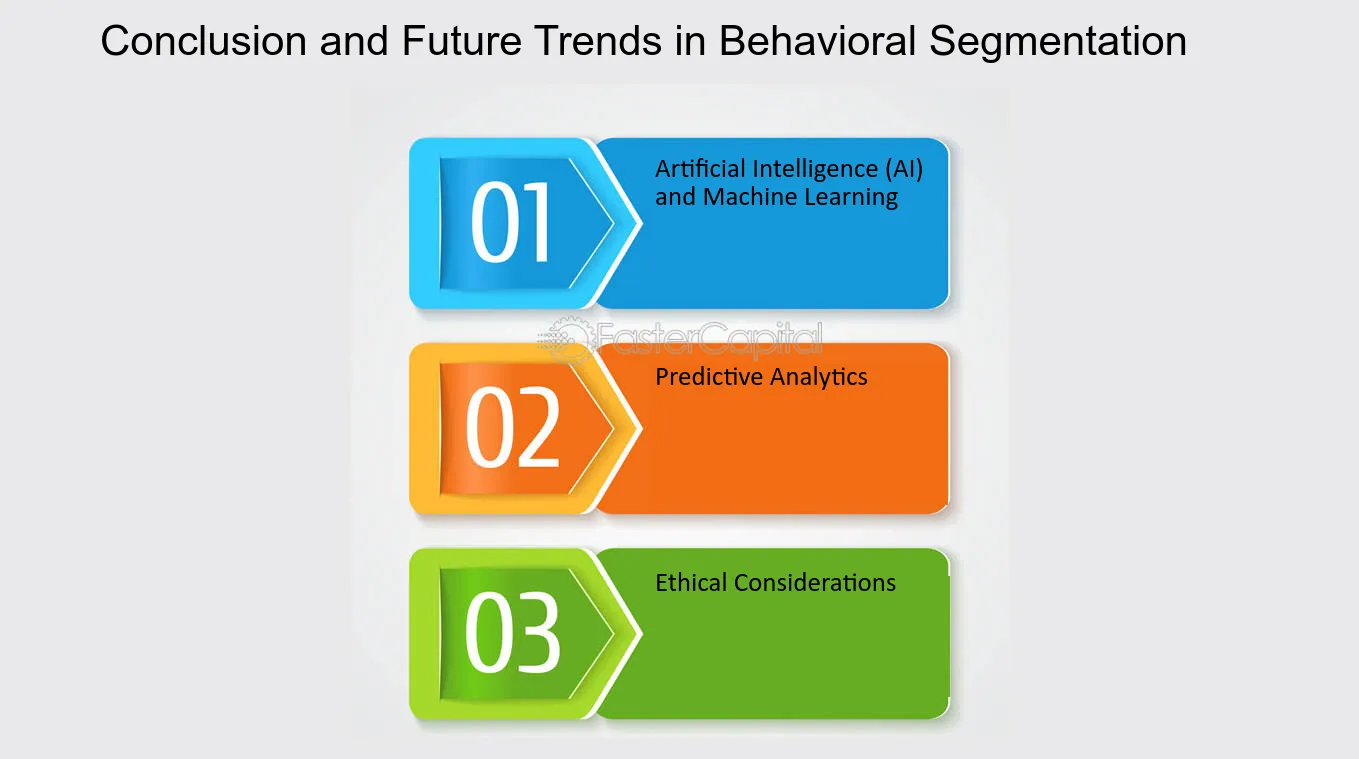 Conclusion and Future Trends in Behavioral Segmentation

01
Artificial Intelligence (AI) and Machine Learning

FasterCapital

02
Predictive Analytics

03
Ethical Considerations